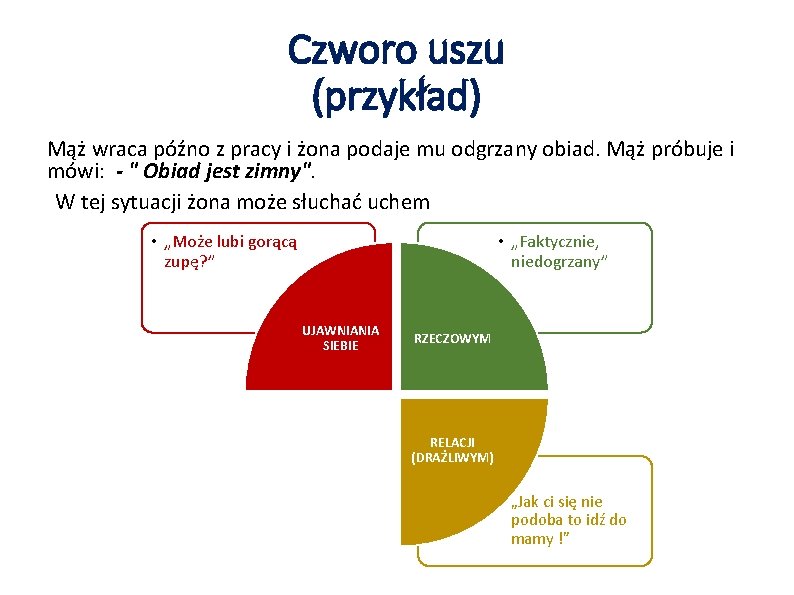 Czworo uszu
(przykład)

Mąż wraca późno z pracy i żona podaje mu odgrzany obiad. Mąż próbuje i mówi: - " Obiad jest zimny".

W tej sytuacji żona może słuchać uchem

• „Może lubi gorącą zupę?”

UJAWNIANIA SIEBIE

• „Faktycznie, niedogrzany”

RZECZOWYM

RELACJI (DRAŻLIWYM)

„Jak ci się nie podoba to idź do mamy !”